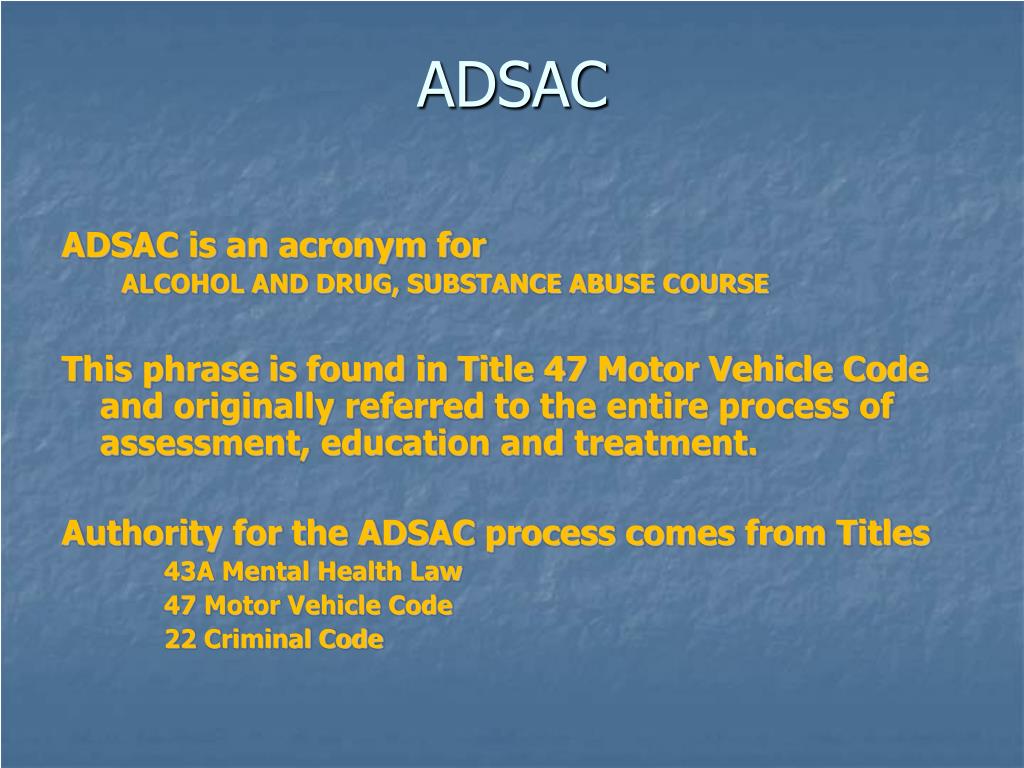 ADSAC

ADSAC is an acronym for
ALCOHOL AND DRUG, SUBSTANCE ABUSE COURSE

This phrase is found in Title 47 Motor Vehicle Code and originally referred to the entire process of assessment, education and treatment.

Authority for the ADSAC process comes from Titles
43A Mental Health Law
47 Motor Vehicle Code
22 Criminal Code